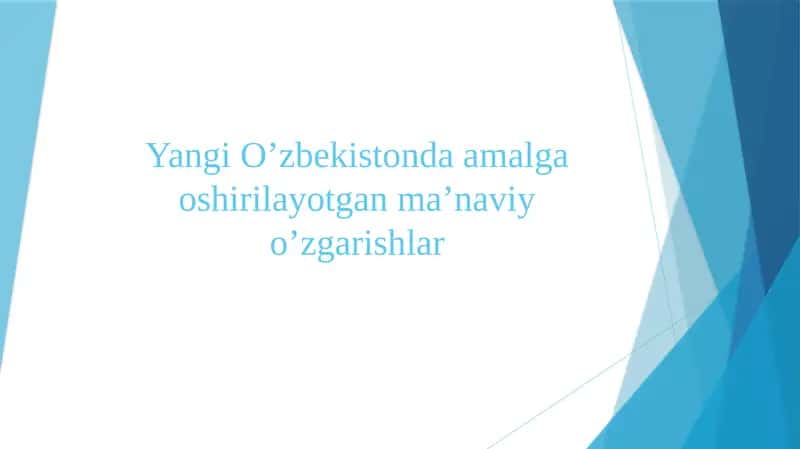 Yangi O’zbekistonda amalga oshirilayotgan ma’naviy o’zgarishlar